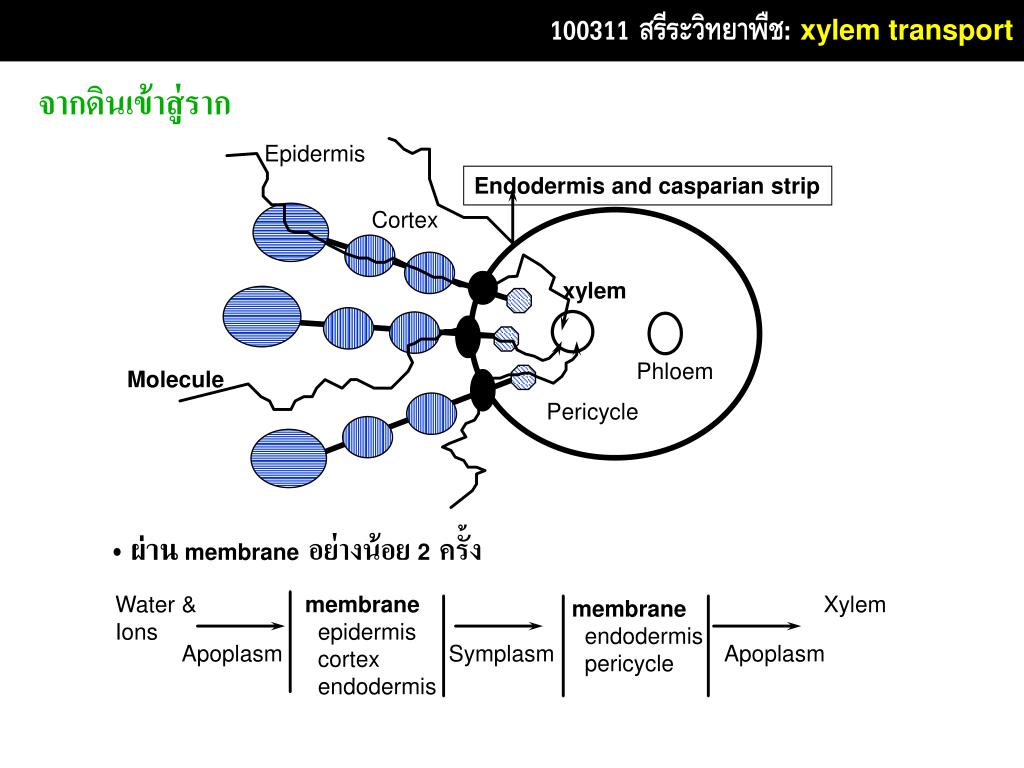 100311 สรีระวิทยาพืช: xylem transport

จากดินเข้าสู่ราก

Epidermis

Endodermis and casparian strip

Cortex

xylem

Phloem

Molecule

Pericycle

• ผ่าน membrane อย่างน้อย 2 ครั้ง

Water & Ions

Apoplasm

membrane
epidermis
cortex
endodermis

Symplasm

membrane
endodermis
pericycle

Apoplasm

Xylem